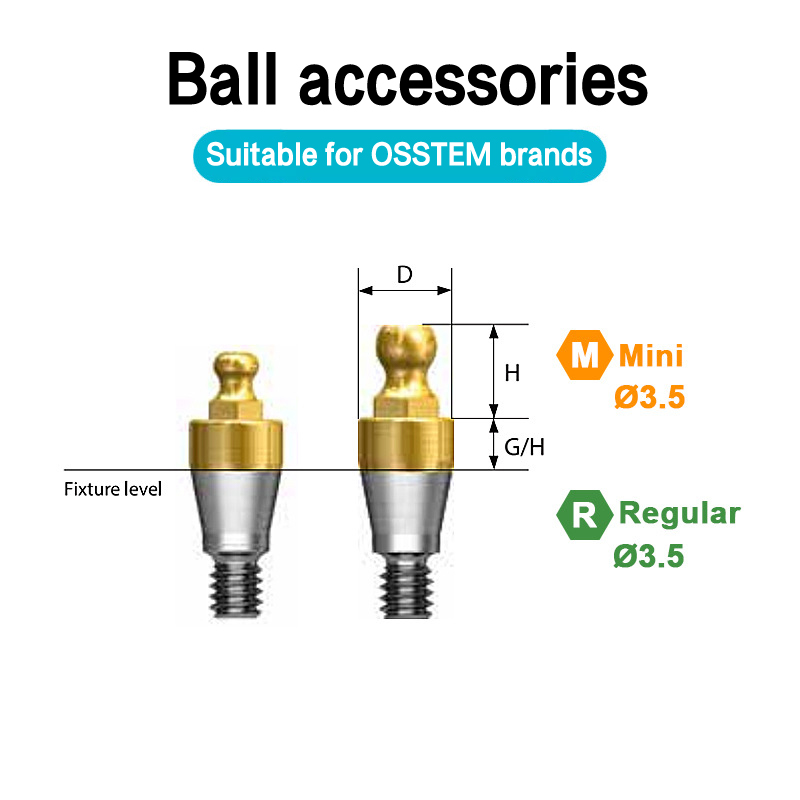 Ball accessories

Suitable for OSSTEM brands

D

H

G/H

Fixture level

M Mini
Ø3.5

R Regular
Ø3.5